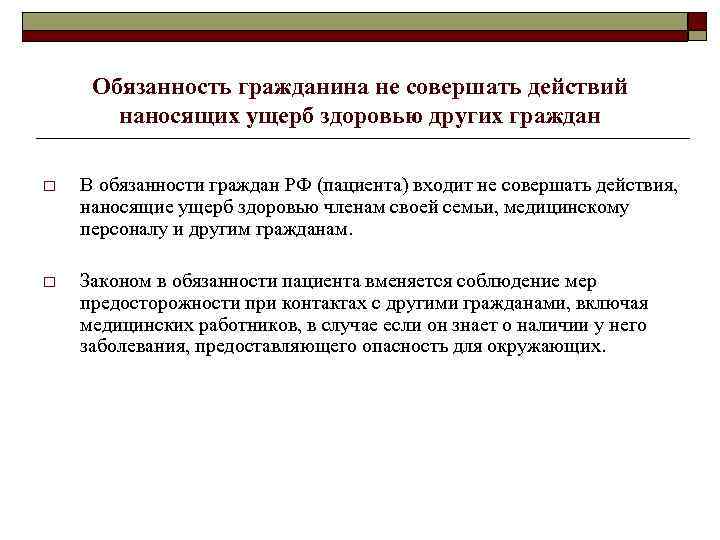 Обязанность гражданина не совершать действий наносящих ущерб здоровью других граждан

□ В обязанности граждан РФ (пациента) входит не совершать действия, наносящие ущерб здоровью членам своей семьи, медицинскому персоналу и другим гражданам.

□ Законом в обязанности пациента вменяется соблюдение мер предосторожности при контактах с другими гражданами, включая медицинских работников, в случае если он знает о наличии у него заболевания, предоставляющего опасность для окружающих.